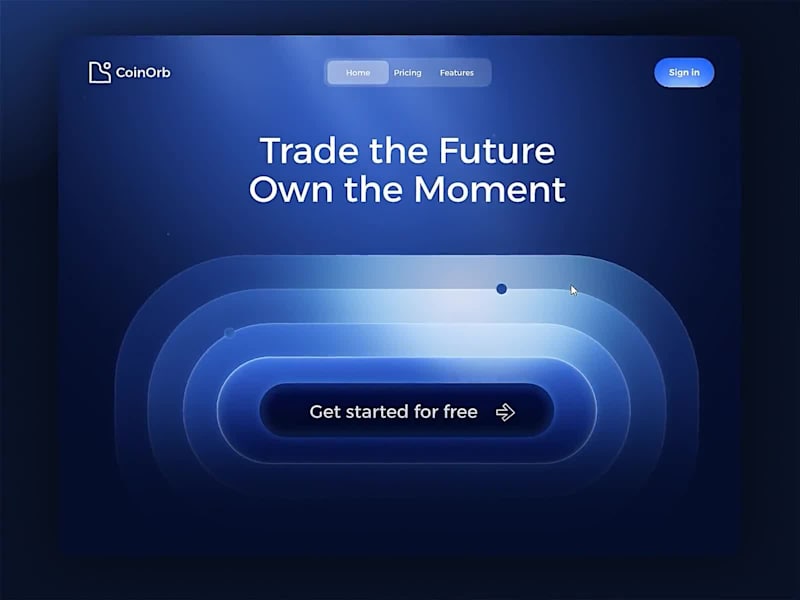 CoinOrb

Home Pricing Features

Sign in

Trade the Future
Own the Moment

Get started for free